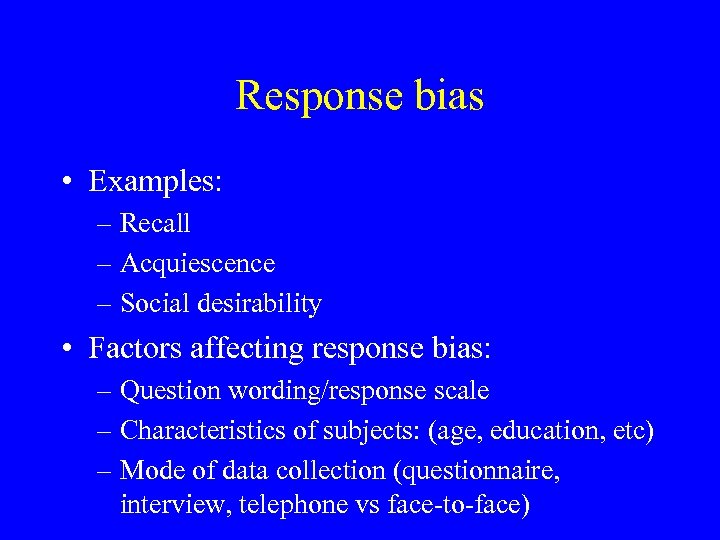 Response bias

• Examples:
– Recall
– Acquiescence
– Social desirability

• Factors affecting response bias:
– Question wording/response scale
– Characteristics of subjects: (age, education, etc)
– Mode of data collection (questionnaire, interview, telephone vs face-to-face)